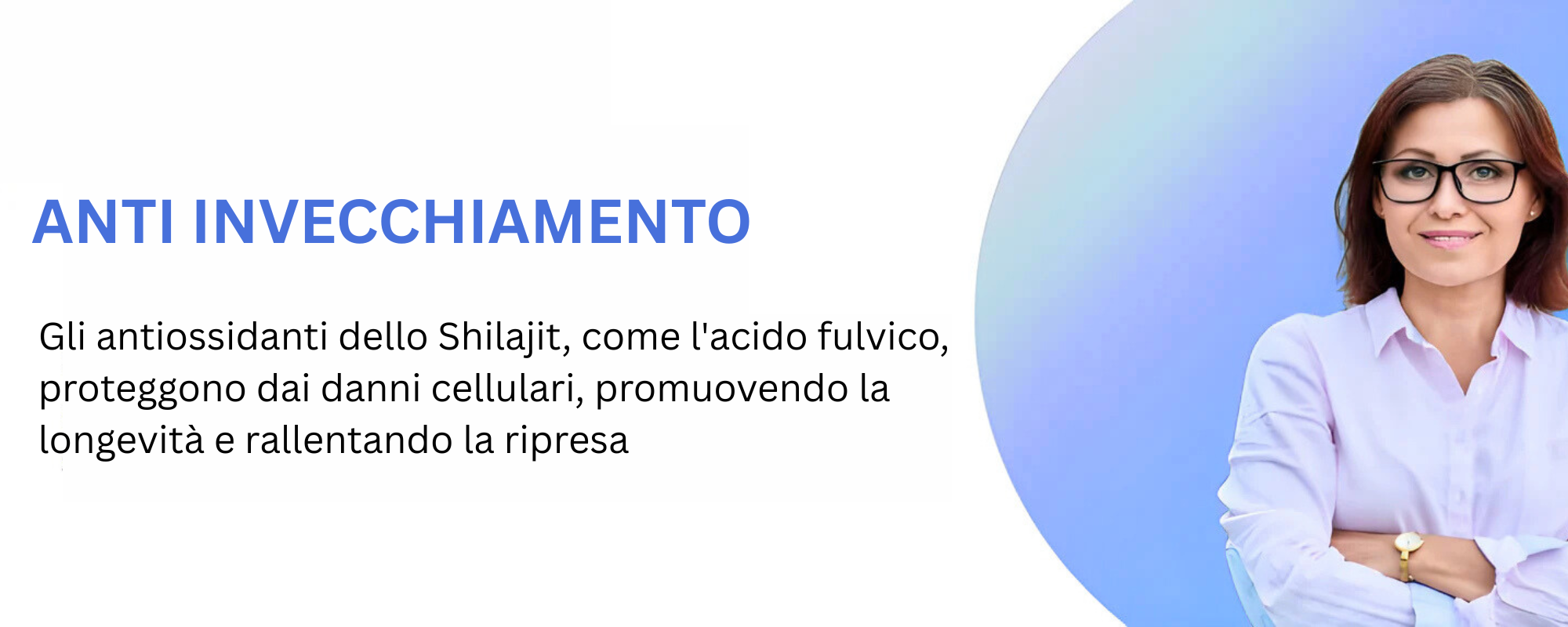 ANTI INVECCHIAMENTO

Gli antiossidanti dello Shilajit, come l'acido fulvico, proteggono dai danni cellulari, promuovendo la longevità e rallentando la ripresa